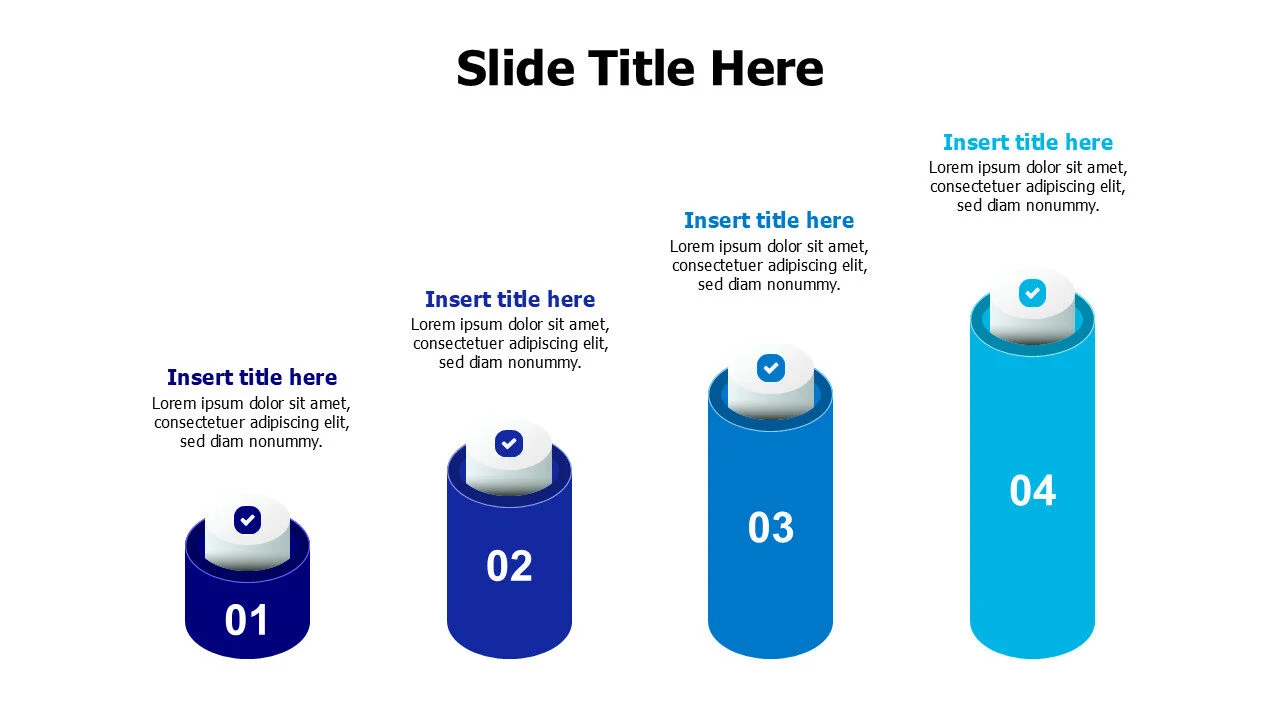 Slide Title Here

Insert title here
Lorem ipsum dolor sit amet, consectetuer adipiscing elit, sed diam nonummy.

01

Insert title here
Lorem ipsum dolor sit amet, consectetuer adipiscing elit, sed diam nonummy.

02

Insert title here
Lorem ipsum dolor sit amet, consectetuer adipiscing elit, sed diam nonummy.

03

Insert title here
Lorem ipsum dolor sit amet, consectetuer adipiscing elit, sed diam nonummy.

04